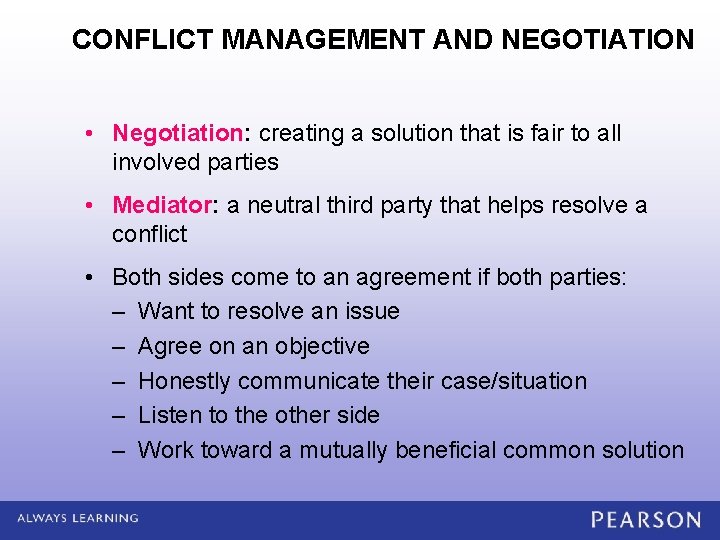 CONFLICT MANAGEMENT AND NEGOTIATION

• Negotiation: creating a solution that is fair to all involved parties

• Mediator: a neutral third party that helps resolve a conflict

• Both sides come to an agreement if both parties:
– Want to resolve an issue
– Agree on an objective
– Honestly communicate their case/situation
– Listen to the other side
– Work toward a mutually beneficial common solution

ALWAYS LEARNING

PEARSON